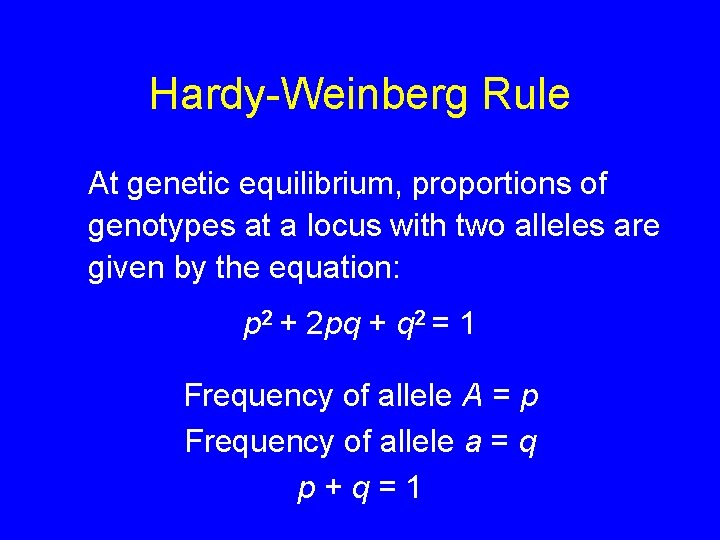 Hardy-Weinberg Rule

At genetic equilibrium, proportions of genotypes at a locus with two alleles are given by the equation:

$p^2 + 2pq + q^2 = 1$

Frequency of allele $A = p$

Frequency of allele $a = q$

$p + q = 1$